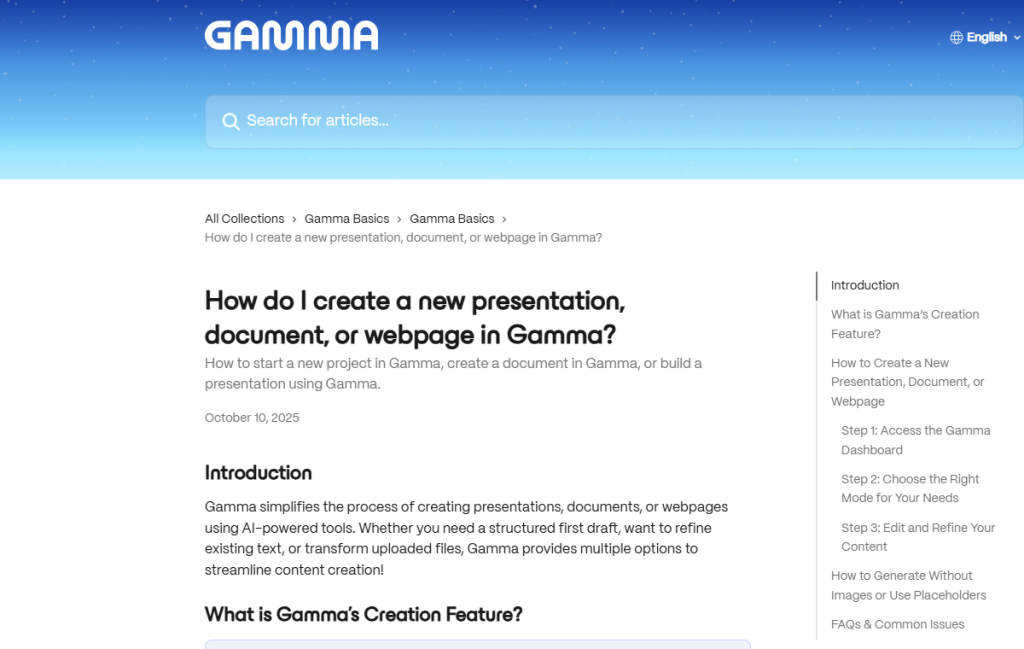 GAMMA

English

Search for articles...

All Collections › Gamma Basics › Gamma Basics › How do I create a new presentation, document, or webpage in Gamma?

How do I create a new presentation, document, or webpage in Gamma?

How to start a new project in Gamma, create a document in Gamma, or build a presentation using Gamma.

October 10, 2025

Introduction

Gamma simplifies the process of creating presentations, documents, or webpages using AI-powered tools. Whether you need a structured first draft, want to refine existing text, or transform uploaded files, Gamma provides multiple options to streamline content creation!

What is Gamma's Creation Feature?

Introduction

What is Gamma's Creation Feature?

How to Create a New Presentation, Document, or Webpage

Step 1: Access the Gamma Dashboard

Step 2: Choose the Right Mode for Your Needs

Step 3: Edit and Refine Your Content

How to Generate Without Images or Use Placeholders

FAQs & Common Issues